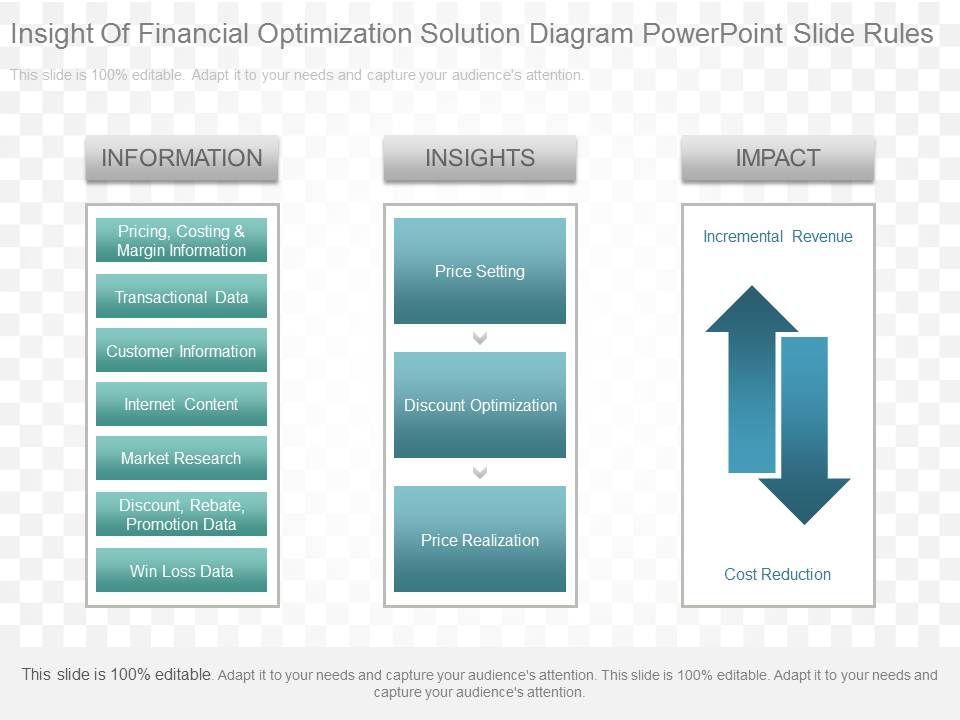 Insight Of Financial Optimization Solution Diagram PowerPoint Slide Rules

This slide is 100% editable. Adapt it to your needs and capture your audience's attention.

INFORMATION

Pricing, Costing & Margin Information

Transactional Data

Customer Information

Internet Content

Market Research

Discount, Rebate, Promotion Data

Win Loss Data

INSIGHTS

Price Setting

Discount Optimization

Price Realization

IMPACT

Incremental Revenue

Cost Reduction

This slide is 100% editable. Adapt it to your needs and capture your audience's attention. This slide is 100% editable. Adapt it to your needs and capture your audience's attention.